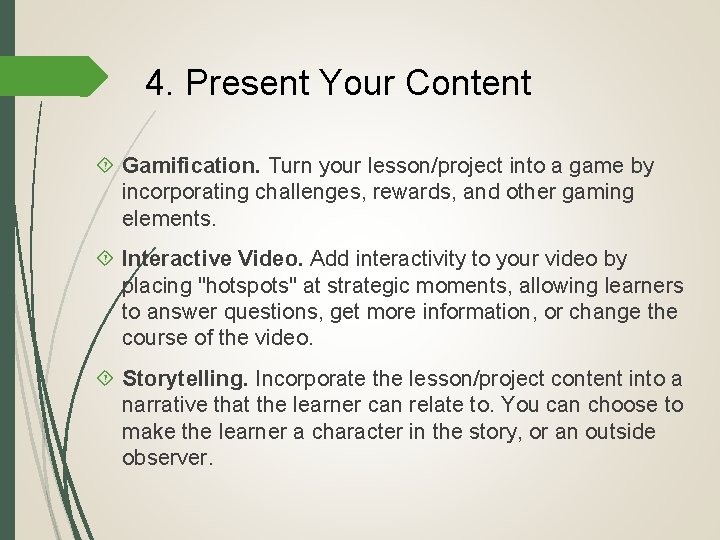 4. Present Your Content

Gamification. Turn your lesson/project into a game by incorporating challenges, rewards, and other gaming elements.

Interactive Video. Add interactivity to your video by placing "hotspots" at strategic moments, allowing learners to answer questions, get more information, or change the course of the video.

Storytelling. Incorporate the lesson/project content into a narrative that the learner can relate to. You can choose to make the learner a character in the story, or an outside observer.